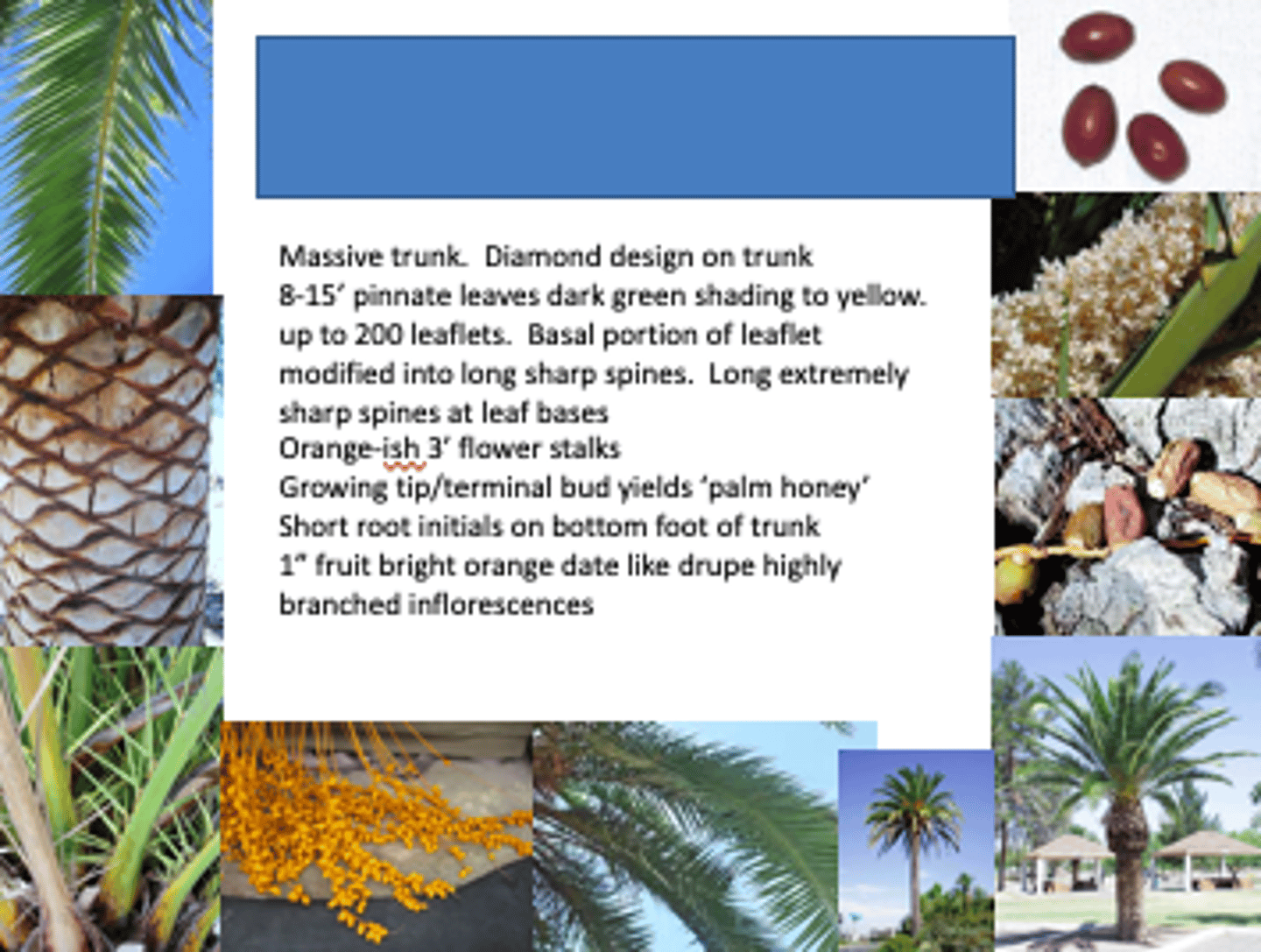 Massive trunk. Diamond design on trunk
8-15' pinnate leaves dark green shading to yellow. up to 200 leaflets. Basal portion of leaflet modified into long sharp spines. Long extremely sharp spines at leaf bases
Orange-ish 3' flower stalks
Growing tip/terminal bud yields 'palm honey'
Short root initials on bottom foot of trunk
1" fruit bright orange date like drupe highly branched inflorescences